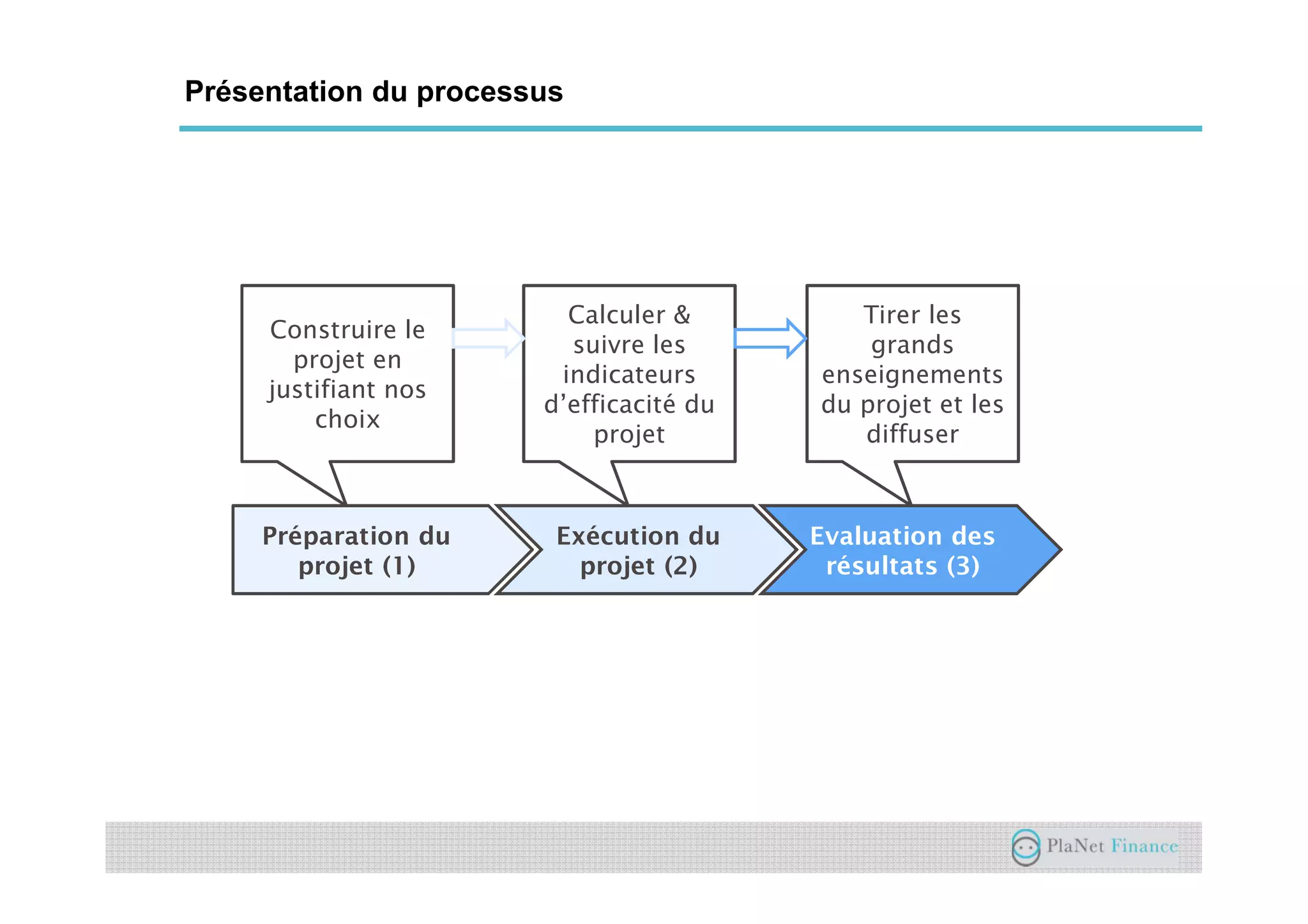 Présentation du processus

Construire le projet en justifiant nos choix

Calculer & suivre les indicateurs d'efficacité du projet

Tirer les grands enseignements du projet et les diffuser

Préparation du projet (1)

Exécution du projet (2)

Evaluation des résultats (3)

PlaNet Finance